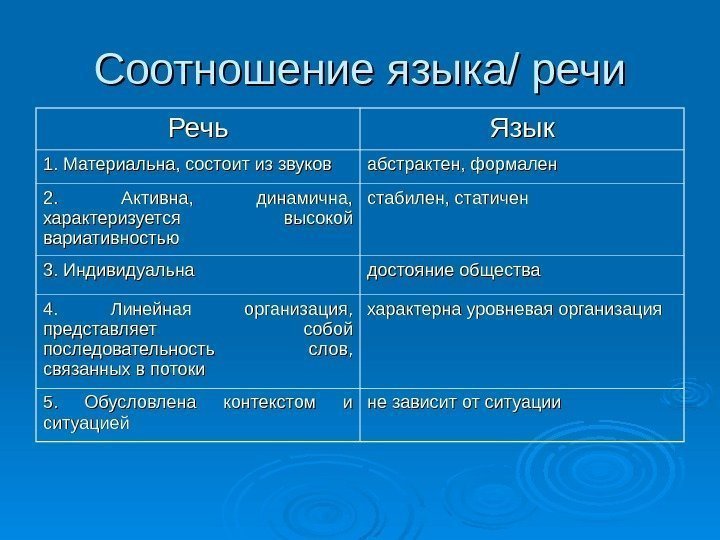 Соотношение языка/ речи

| Речь | Язык |
|---|---|
| 1. Материальна, состоит из звуков | абстрактен, формален |
| 2. Активна, динамична, характеризуется высокой вариативностью | стабилен, статичен |
| 3. Индивидуальна | достояние общества |
| 4. Линейная организация, представляет собой последовательность слов, связанных в потоки | характерна уровневая организация |
| 5. Обусловлена контекстом и ситуацией | не зависит от ситуации |